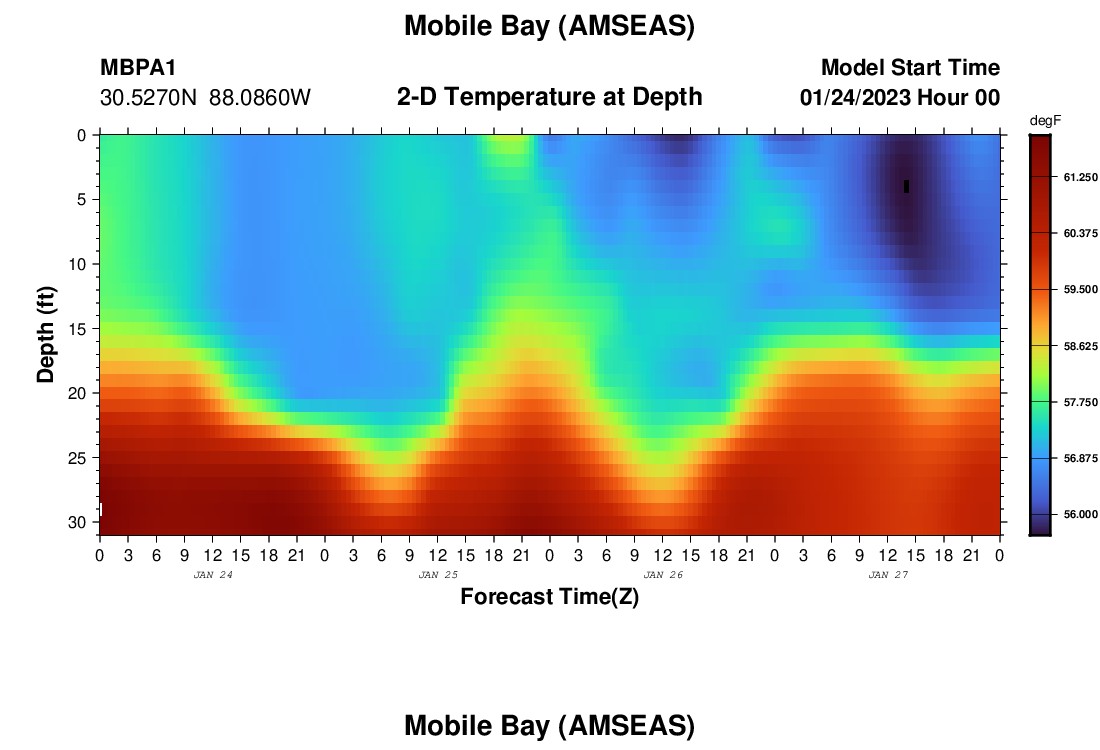 Mobile Bay (AMSEAS)

MBPA1
30.5270N 88.0860W

2-D Temperature at Depth

Model Start Time
01/24/2023 Hour 00

Depth (ft)
0
5
10
15
20
25
30

0 3 6 9 12 15 18 21 0 3 6 9 12 15 18 21 0 3 6 9 12 15 18 21 0 3 6 9 12 15 18 21 0
JAN 24
JAN 25
JAN 26
JAN 27
Forecast Time(Z)

degF
61.250
60.375
59.500
58.625
57.750
56.875
56.000

Mobile Bay (AMSEAS)